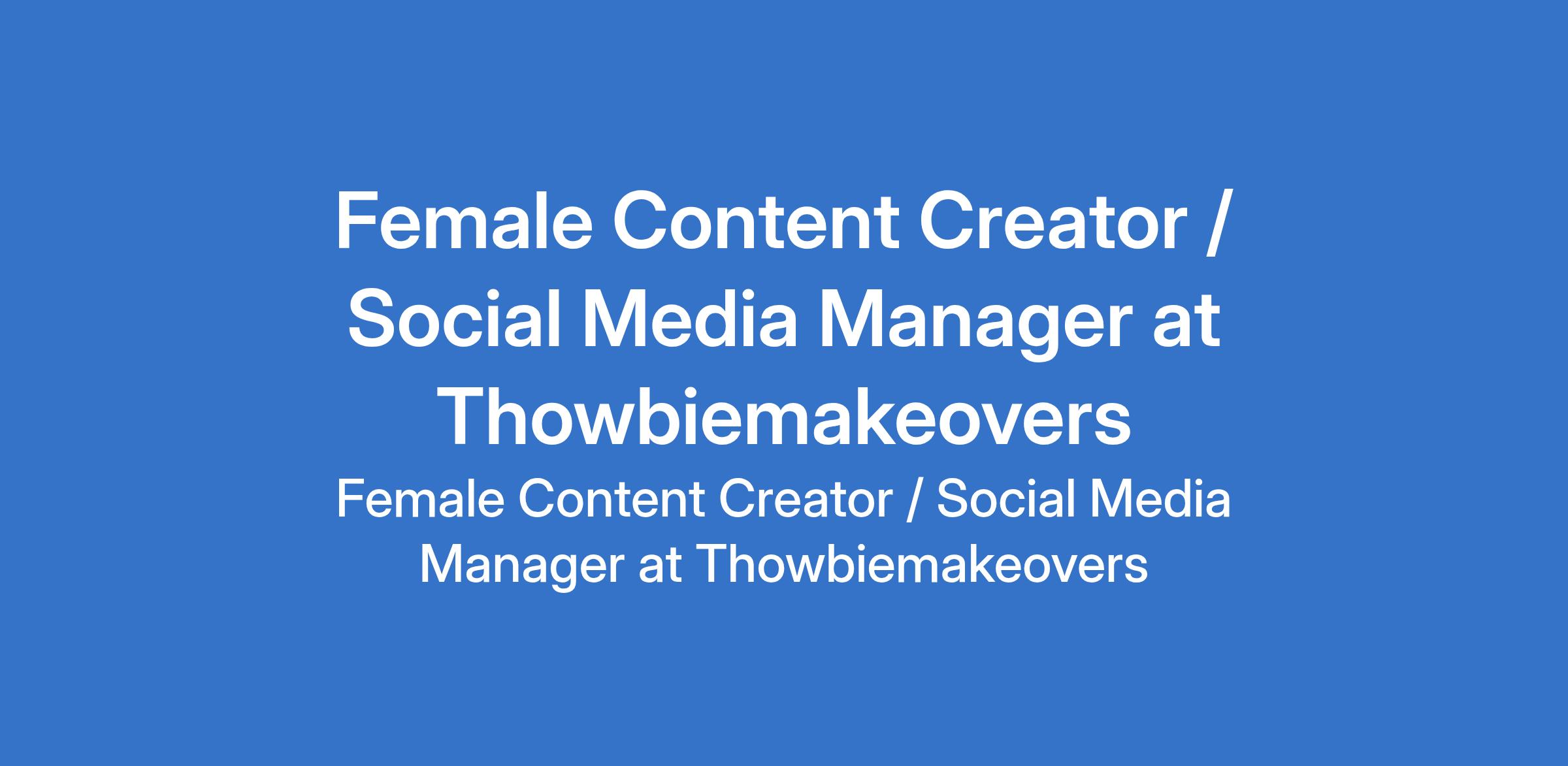 Female Content Creator / Social Media Manager at Thowbiemakeovers

Female Content Creator / Social Media Manager at Thowbiemakeovers